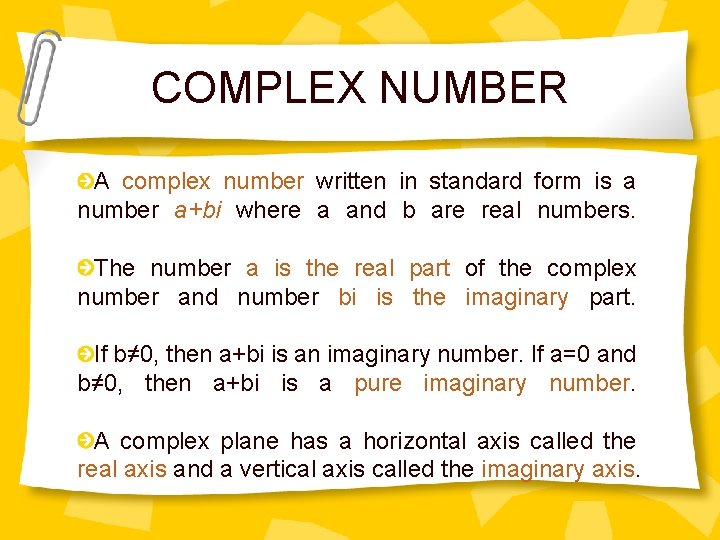 COMPLEX NUMBER

A complex number written in standard form is a number $a+bi$ where a and b are real numbers.

The number a is the real part of the complex number and number bi is the imaginary part.

If $b\neq0$, then a+bi is an imaginary number. If a=0 and $b\neq0$, then a+bi is a pure imaginary number.

A complex plane has a horizontal axis called the real axis and a vertical axis called the imaginary axis.